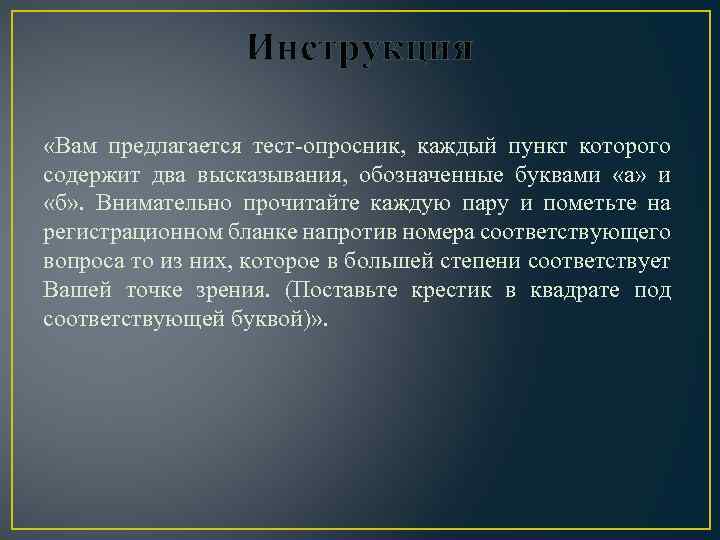 Инструкция

«Вам предлагается тест-опросник, каждый пункт которого содержит два высказывания, обозначенные буквами «а» и «б». Внимательно прочитайте каждую пару и пометьте на регистрационном бланке напротив номера соответствующего вопроса то из них, которое в большей степени соответствует Вашей точке зрения. (Поставьте крестик в квадрате под соответствующей буквой)».